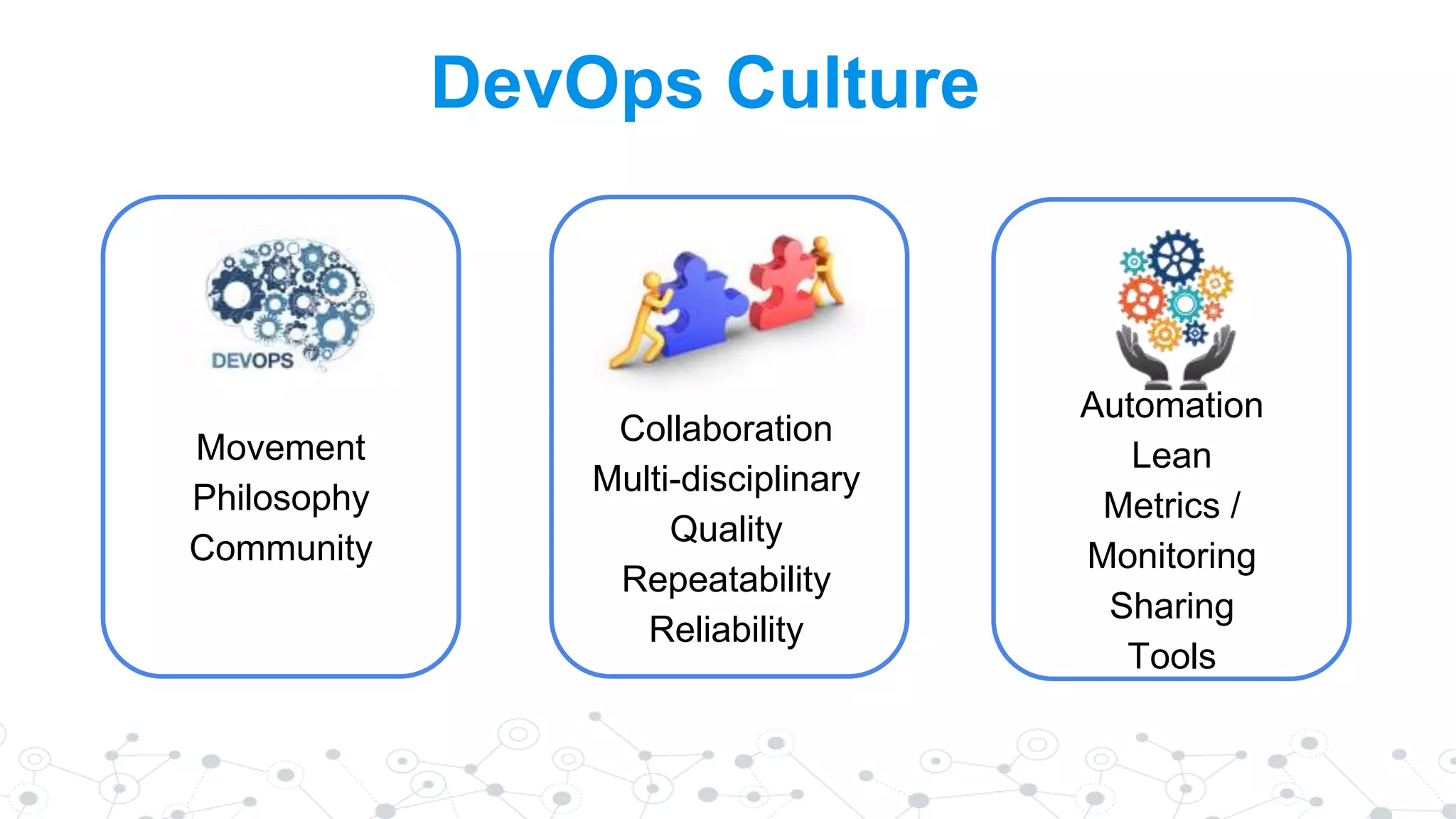 DevOps Culture

DEVOPS

Movement
Philosophy
Community

Collaboration
Multi-disciplinary
Quality
Repeatability
Reliability

Automation
Lean
Metrics /
Monitoring
Sharing
Tools